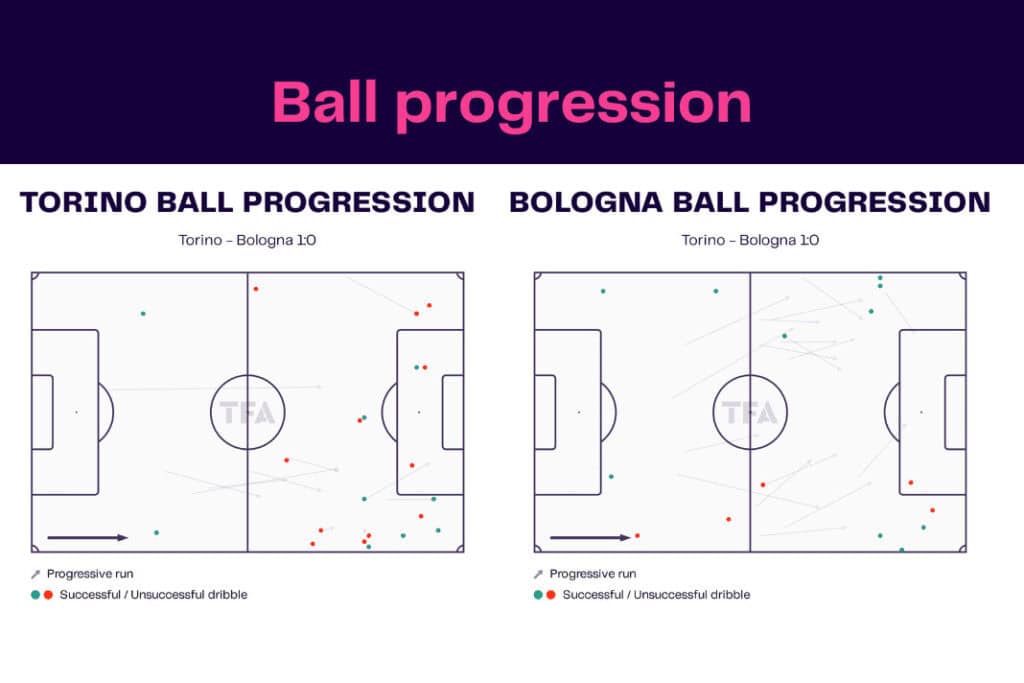 Ball progression

TORINO BALL PROGRESSION

Torino - Bologna 1:0

TFA

Progressive run

Successful / Unsuccessful dribble

BOLOGNA BALL PROGRESSION

Torino - Bologna 1:0

TFA

Progressive run

Successful / Unsuccessful dribble